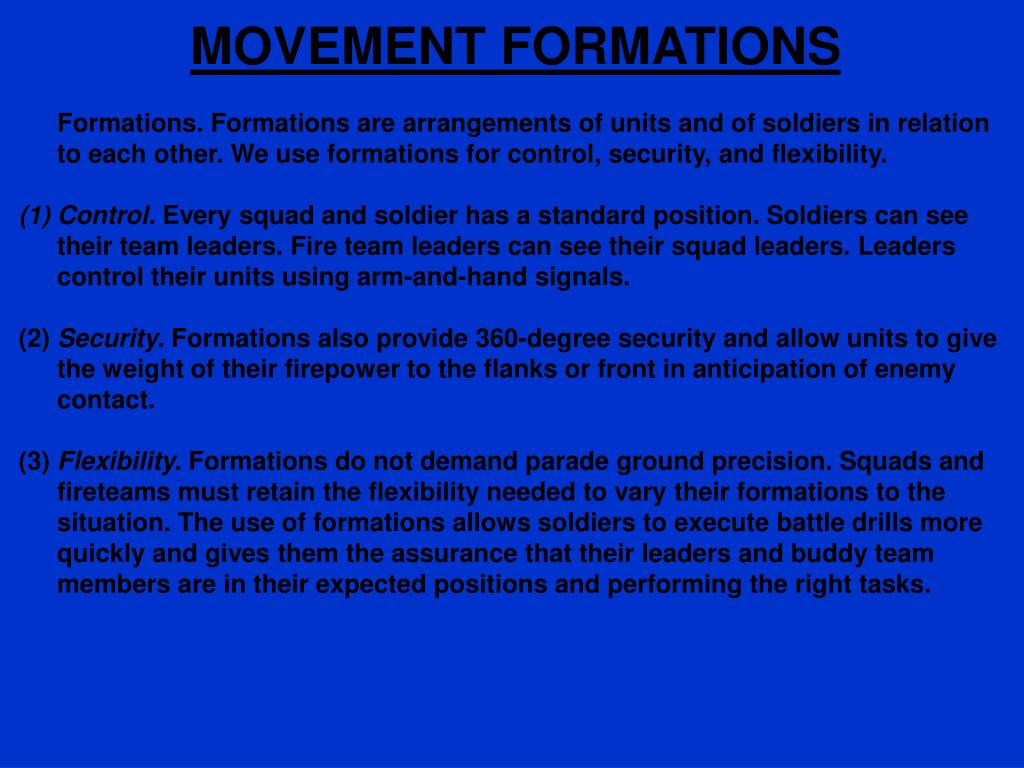 MOVEMENT FORMATIONS

Formations. Formations are arrangements of units and of soldiers in relation to each other. We use formations for control, security, and flexibility.

(1) Control. Every squad and soldier has a standard position. Soldiers can see their team leaders. Fire team leaders can see their squad leaders. Leaders control their units using arm-and-hand signals.

(2) Security. Formations also provide 360-degree security and allow units to give the weight of their firepower to the flanks or front in anticipation of enemy contact.

(3) Flexibility. Formations do not demand parade ground precision. Squads and fireteams must retain the flexibility needed to vary their formations to the situation. The use of formations allows soldiers to execute battle drills more quickly and gives them the assurance that their leaders and buddy team members are in their expected positions and performing the right tasks.